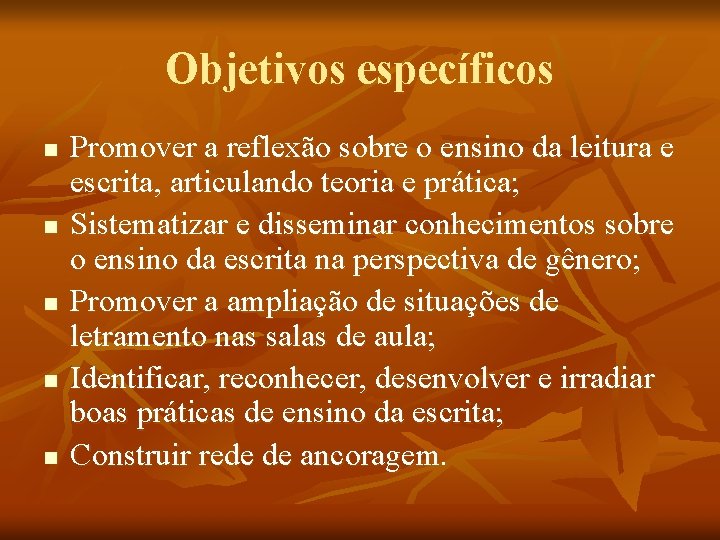 Objetivos específicos

- Promover a reflexão sobre o ensino da leitura e escrita, articulando teoria e prática;
- Sistematizar e disseminar conhecimentos sobre o ensino da escrita na perspectiva de gênero;
- Promover a ampliação de situações de letramento nas salas de aula;
- Identificar, reconhecer, desenvolver e irradiar boas práticas de ensino da escrita;
- Construir rede de ancoragem.